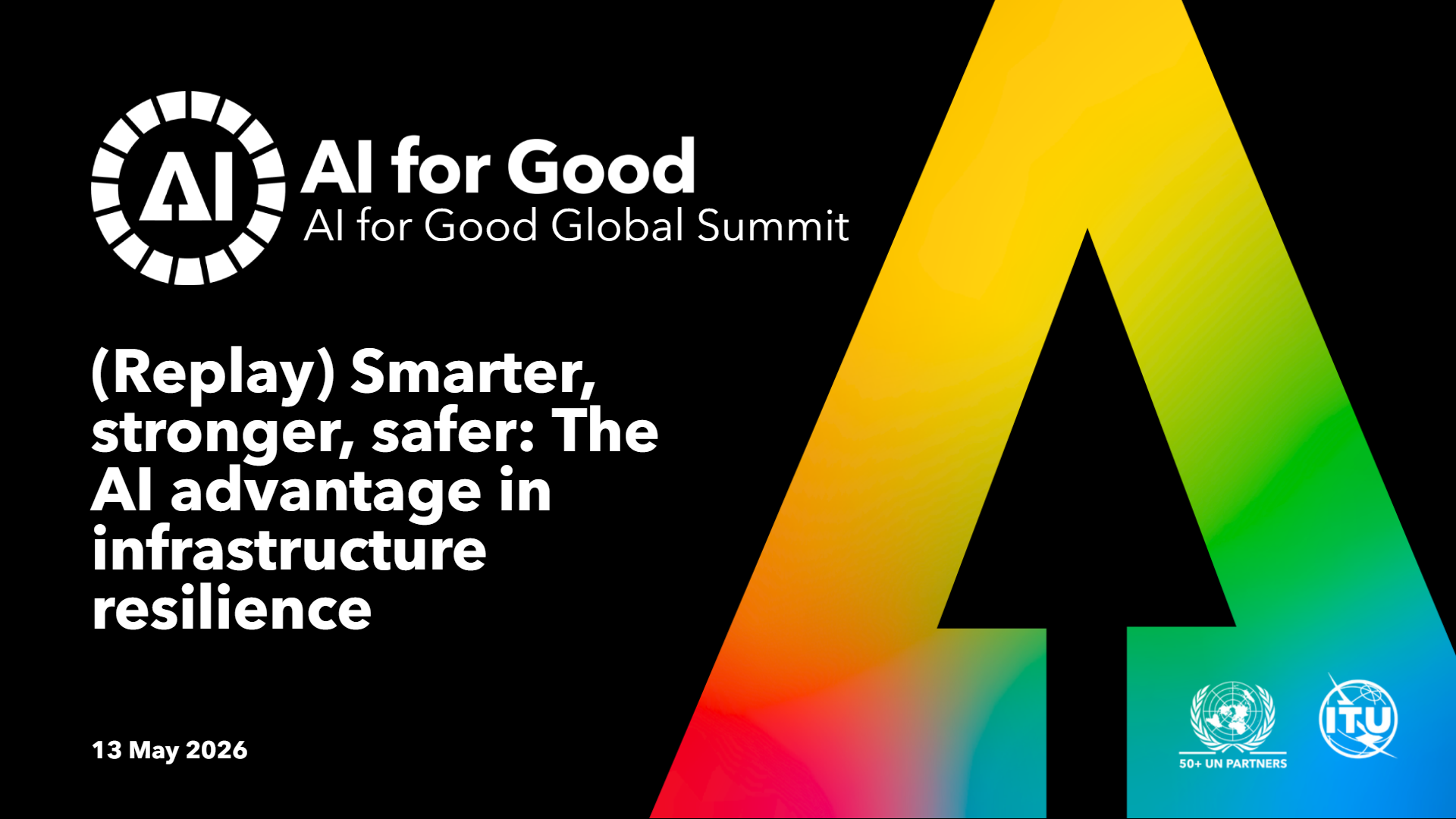 AI

AI for Good
AI for Good Global Summit

(Replay) Smarter, stronger, safer: The AI advantage in infrastructure resilience

13 May 2026

50+ UN PARTNERS

ITU